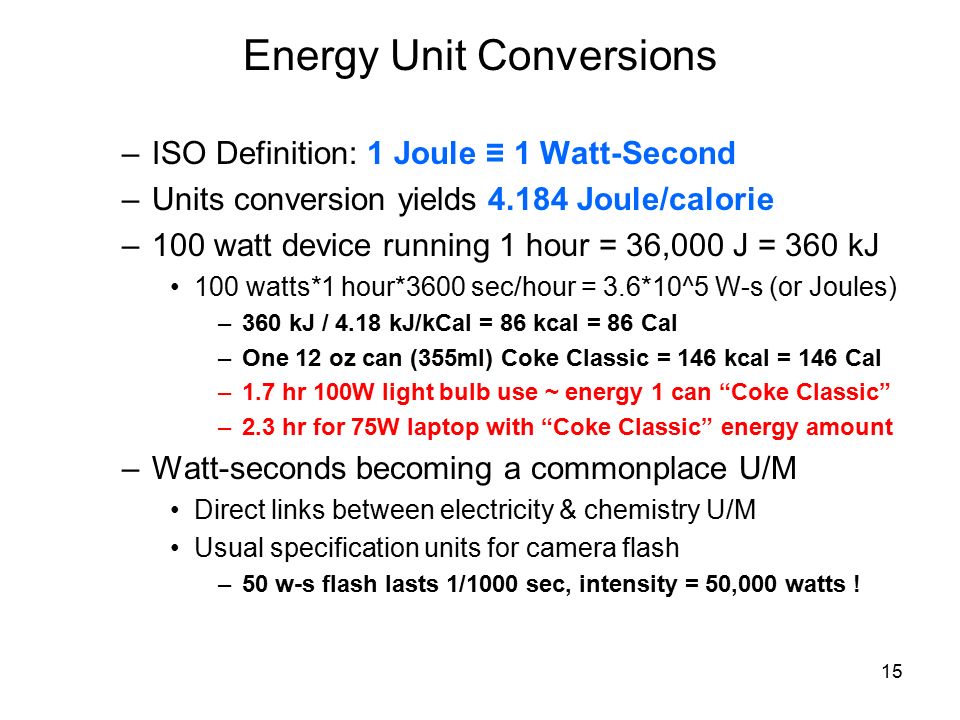 Energy Unit Conversions

– ISO Definition: 1 Joule ≡ 1 Watt-Second
– Units conversion yields 4.184 Joule/calorie
– 100 watt device running 1 hour = 36,000 J = 360 kJ
  • 100 watts*1 hour*3600 sec/hour = 3.6*10^5 W-s (or Joules)
    – 360 kJ / 4.18 kJ/kCal = 86 kcal = 86 Cal
    – One 12 oz can (355ml) Coke Classic = 146 kcal = 146 Cal
    – 1.7 hr 100W light bulb use ~ energy 1 can “Coke Classic”
    – 2.3 hr for 75W laptop with “Coke Classic” energy amount
– Watt-seconds becoming a commonplace U/M
  • Direct links between electricity & chemistry U/M
  • Usual specification units for camera flash
    – 50 w-s flash lasts 1/1000 sec, intensity = 50,000 watts !

15